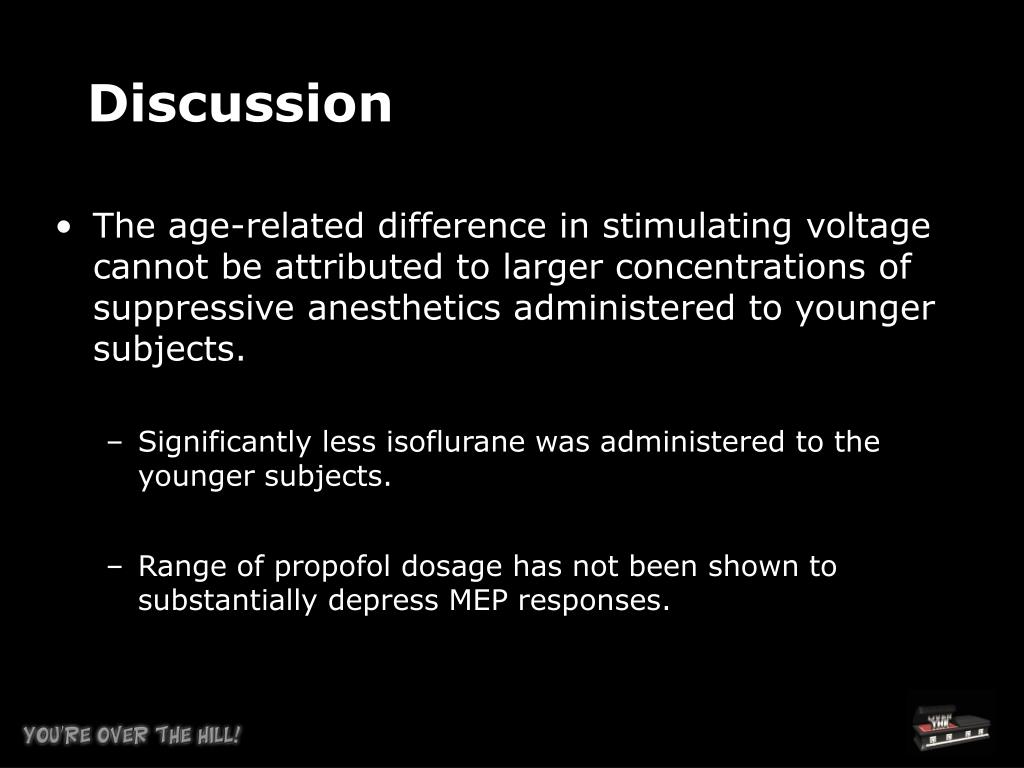 Discussion

• The age-related difference in stimulating voltage cannot be attributed to larger concentrations of suppressive anesthetics administered to younger subjects.

– Significantly less isoflurane was administered to the younger subjects.

– Range of propofol dosage has not been shown to substantially depress MEP responses.

YOU'RE OVER THE HILL!